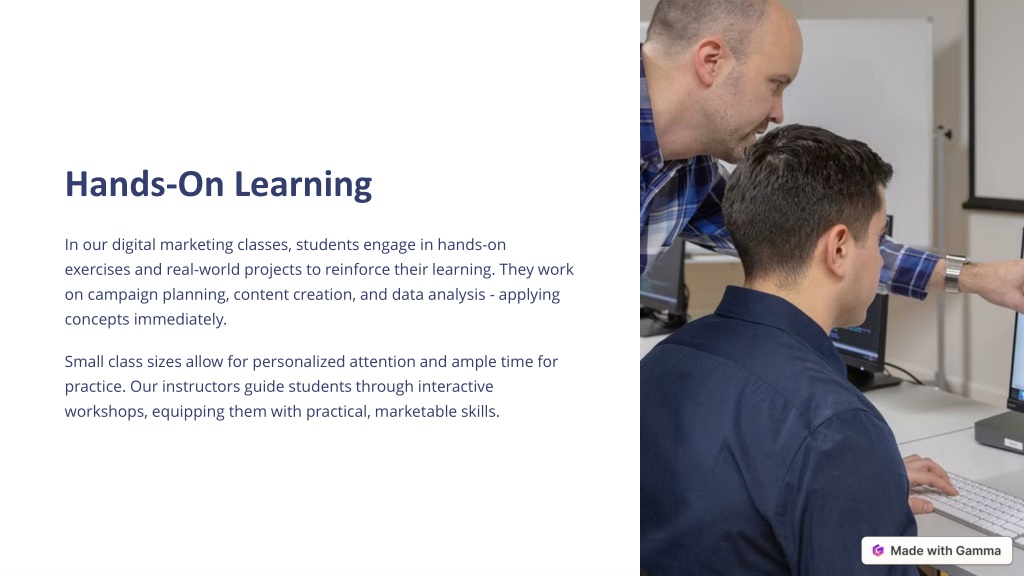 Hands-On Learning

In our digital marketing classes, students engage in hands-on exercises and real-world projects to reinforce their learning. They work on campaign planning, content creation, and data analysis - applying concepts immediately.

Small class sizes allow for personalized attention and ample time for practice. Our instructors guide students through interactive workshops, equipping them with practical, marketable skills.

Made with Gamma